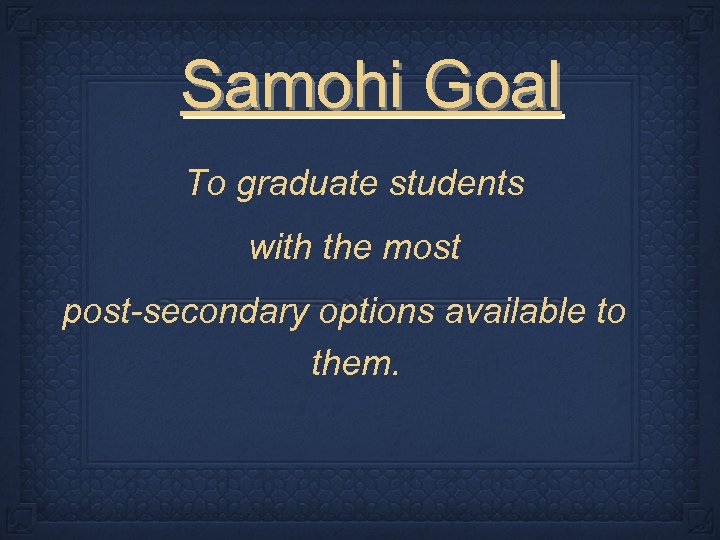 Samohi Goal

To graduate students

with the most

post-secondary options available to them.